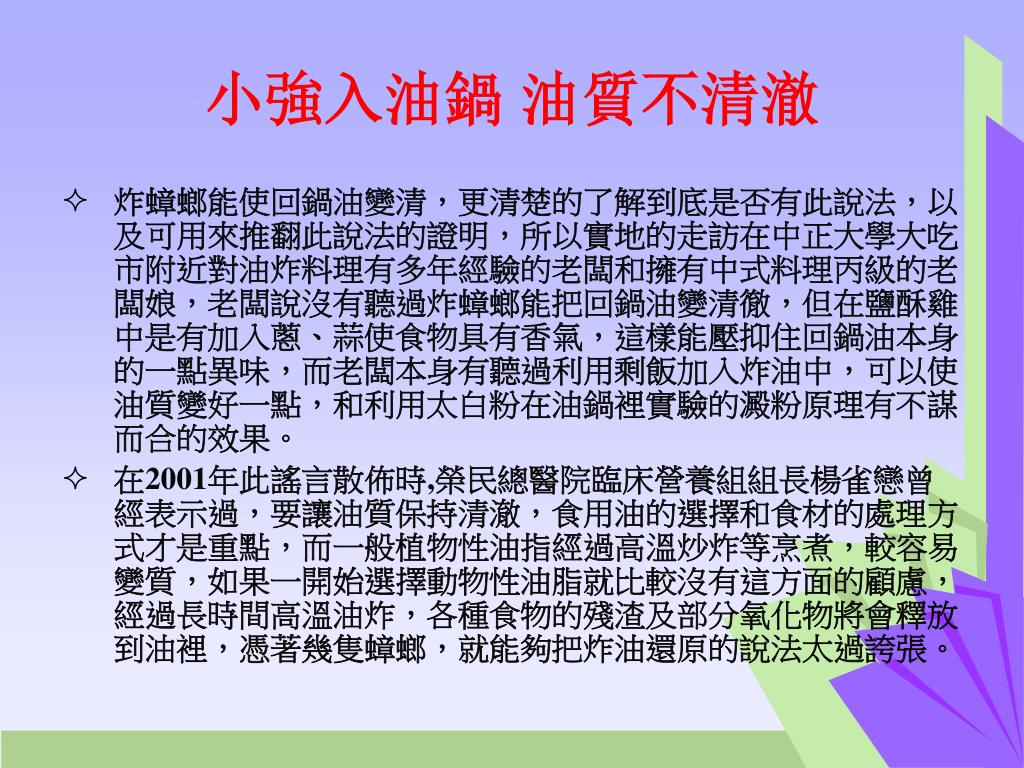 小強入油鍋 油質不清澈

✧ 炸蟑螂能使回鍋油變清，更清楚的了解到底是否有此說法，以及可用來推翻此說法的證明，所以實地的走訪在中正大學大吃市附近對油炸料理有多年經驗的老闆和擁有中式料理丙級的老闆娘，老闆說沒有聽過炸蟑螂能把回鍋油變清徹，但在鹽酥雞中是有加入蔥、蒜使食物具有香氣，這樣能壓抑住回鍋油本身的一點異味，而老闆本身有聽過利用剩飯加入炸油中，可以使油質變好一點，和利用太白粉在油鍋裡實驗的澱粉原理有不謀而合的效果。

✧ 在2001年此謠言散佈時,榮民總醫院臨床營養組組長楊雀戀曾經表示過，要讓油質保持清澈，食用油的選擇和食材的處理方式才是重點，而一般植物性油指經過高溫炒炸等烹煮，較容易變質，如果一開始選擇動物性油脂就比較沒有這方面的顧慮，經過長時間高溫油炸，各種食物的殘渣及部分氧化物將會釋放到油裡，憑著幾隻蟑螂，就能夠把炸油還原的說法太過誇張。